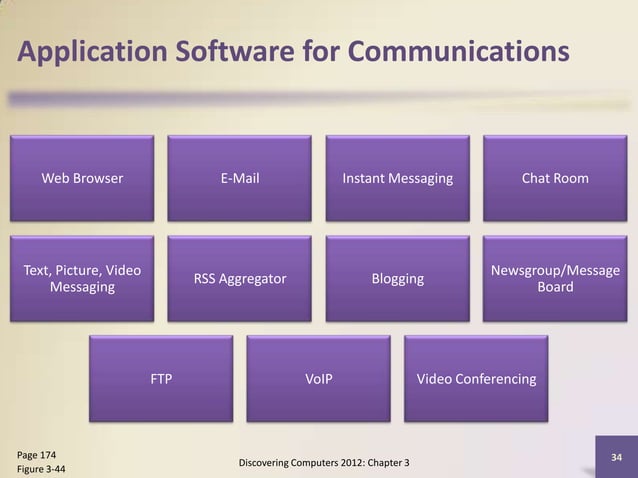 Application Software for Communications

Web Browser

E-Mail

Instant Messaging

Chat Room

Text, Picture, Video Messaging

RSS Aggregator

Blogging

Newsgroup/Message Board

FTP

VoIP

Video Conferencing

Page 174
Figure 3-44

Discovering Computers 2012: Chapter 3

34